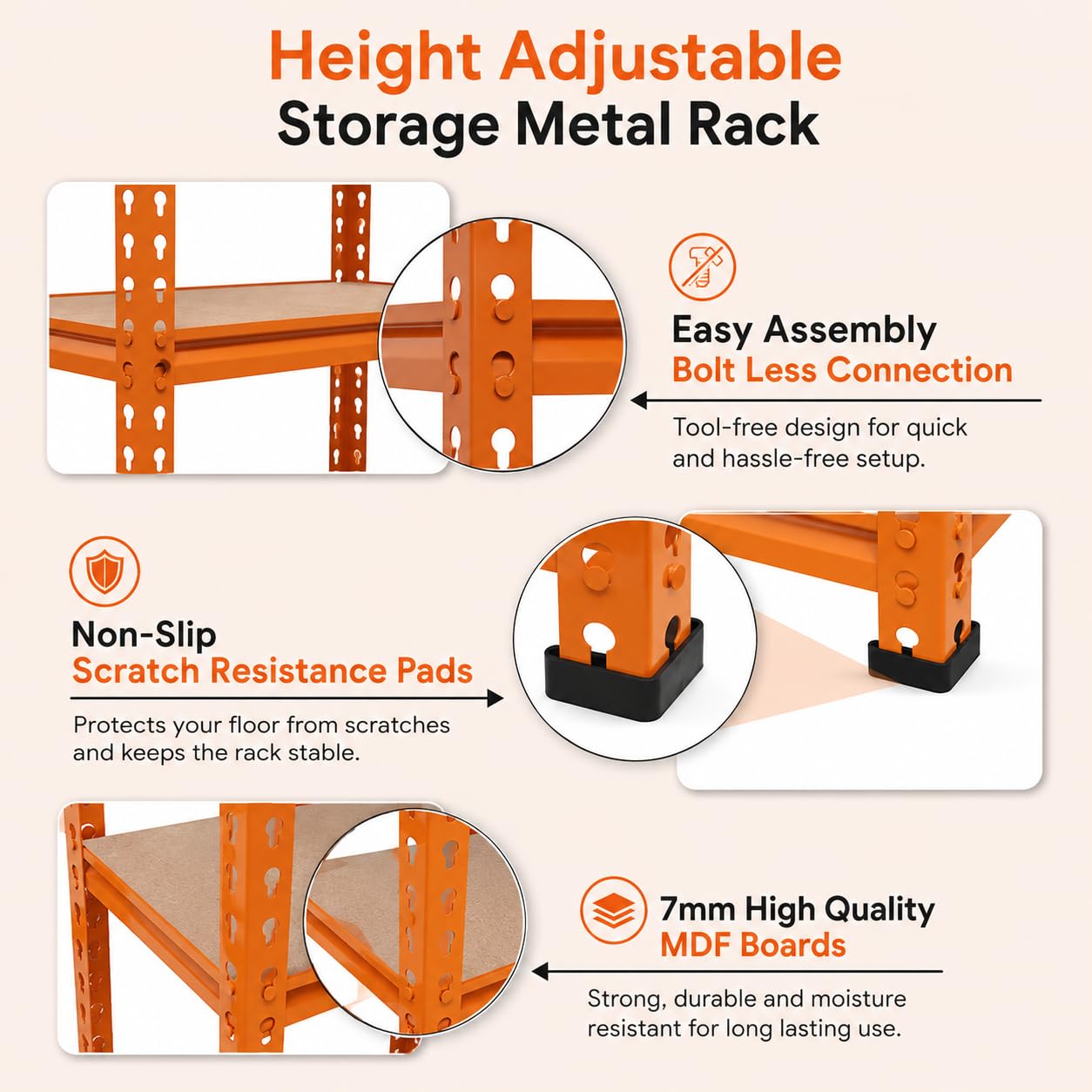 Height Adjustable
Storage Metal Rack

Easy Assembly
Bolt Less Connection

Tool-free design for quick and hassle-free setup.

Non-Slip
Scratch Resistance Pads

Protects your floor from scratches and keeps the rack stable.

7mm High Quality
MDF Boards

Strong, durable and moisture resistant for long lasting use.